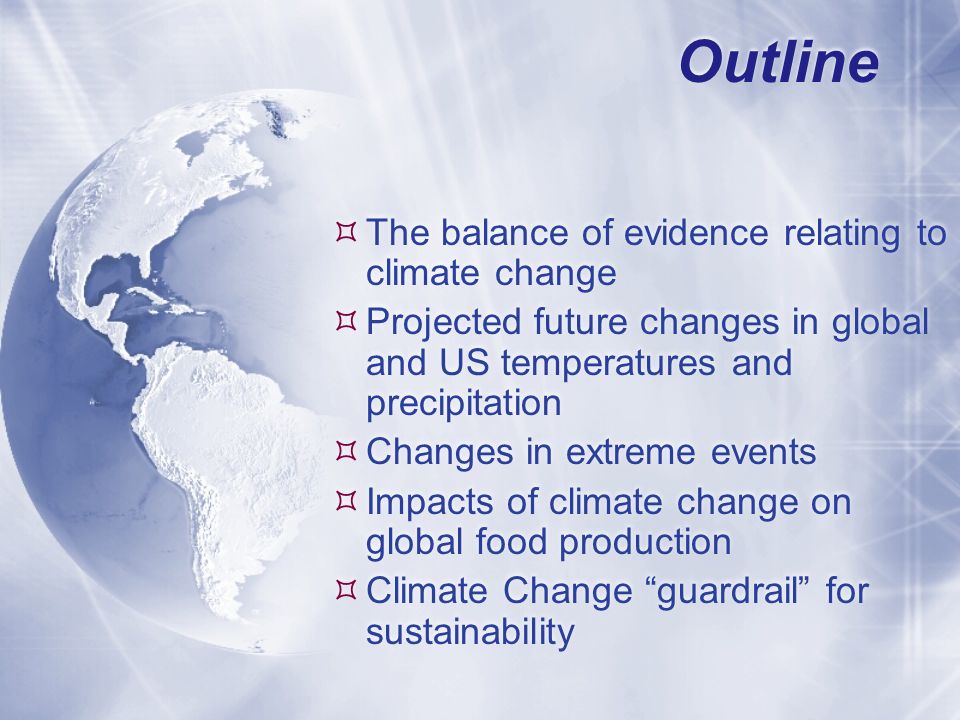 Outline

¤ The balance of evidence relating to climate change

¤ Projected future changes in global and US temperatures and precipitation

¤ Changes in extreme events

¤ Impacts of climate change on global food production

¤ Climate Change “guardrail” for sustainability